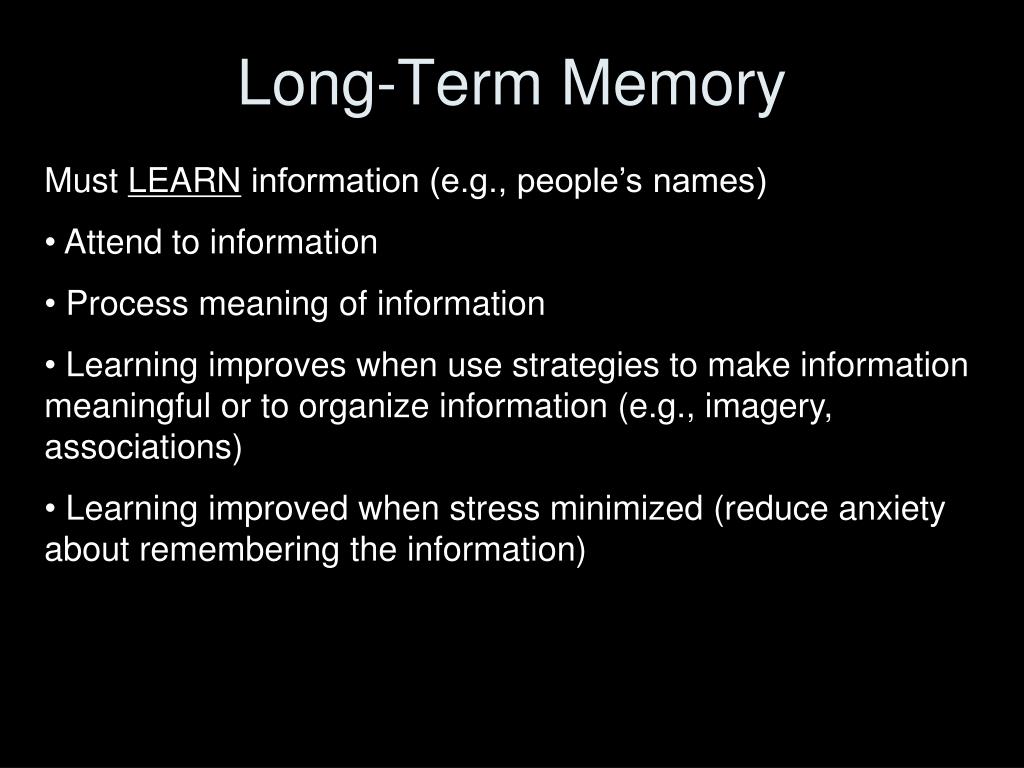 Long-Term Memory

Must LEARN information (e.g., people’s names)

• Attend to information

• Process meaning of information

• Learning improves when use strategies to make information meaningful or to organize information (e.g., imagery, associations)

• Learning improved when stress minimized (reduce anxiety about remembering the information)